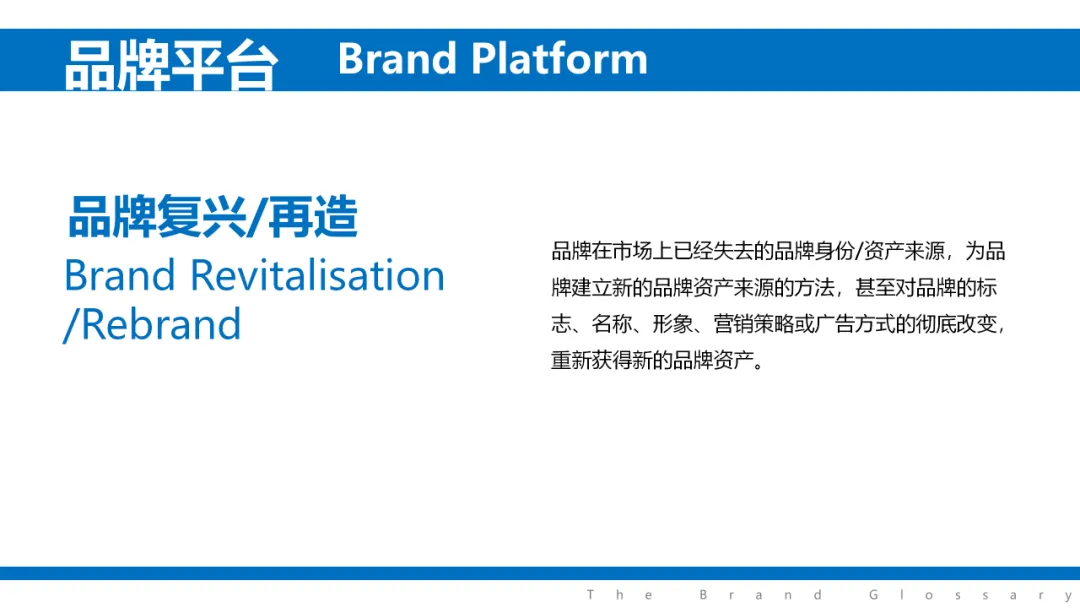 品牌平台 Brand Platform

品牌复兴/再造
Brand Revitalisation /Rebrand

品牌在市场上已经失去的品牌身份/资产来源，为品牌建立新的品牌资产来源的方法，甚至对品牌的标志、名称、形象、营销策略或广告方式的彻底改变，重新获得新的品牌资产。

The Brand Glossary